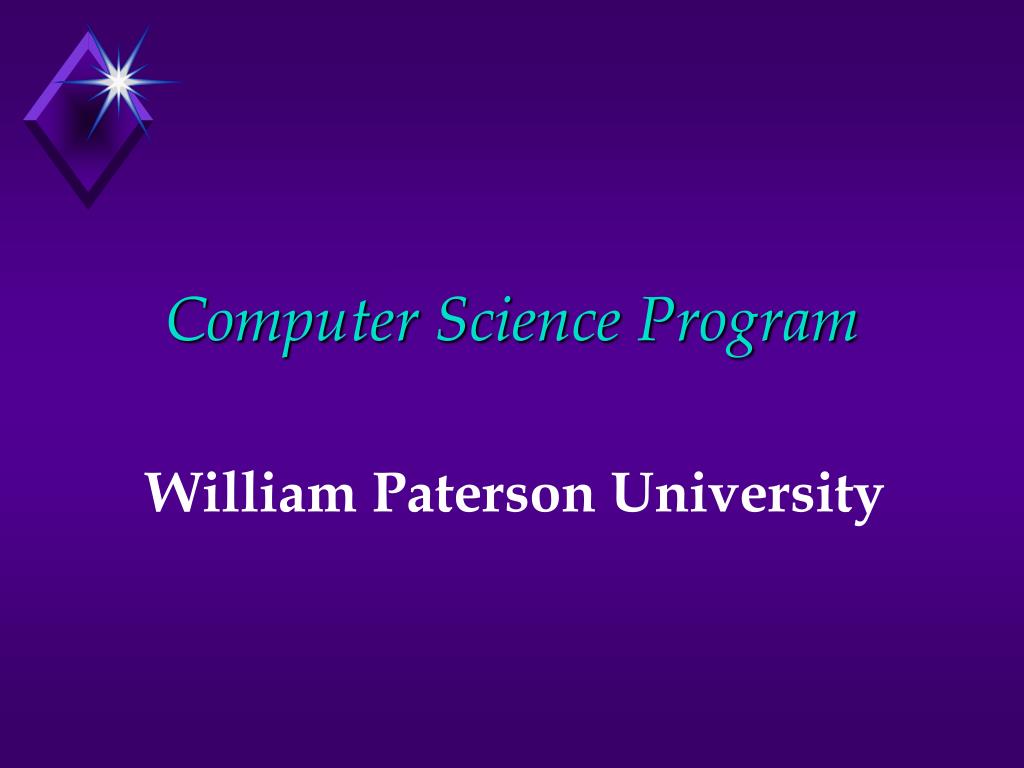 Computer Science Program

William Paterson University